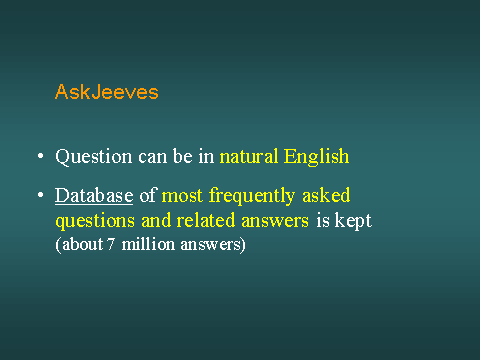 AskJeeves

• Question can be in natural English

• Database of most frequently asked questions and related answers is kept (about 7 million answers)